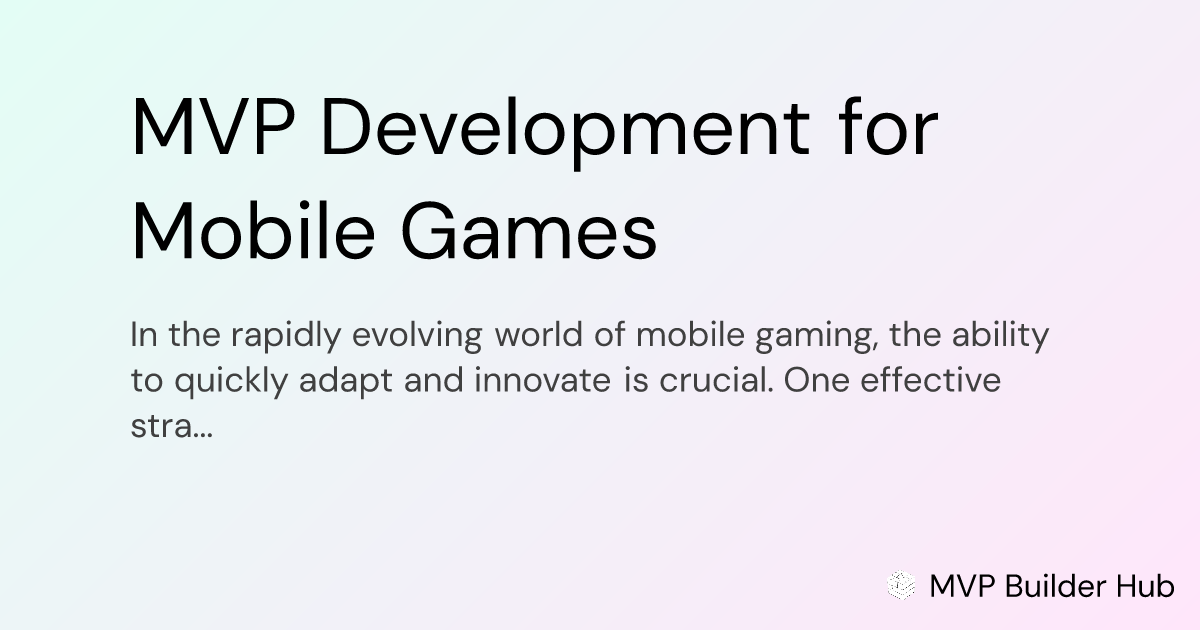 MVP Development for Mobile Games

In the rapidly evolving world of mobile gaming, the ability to quickly adapt and innovate is crucial. One effective stra...

MVP Builder Hub